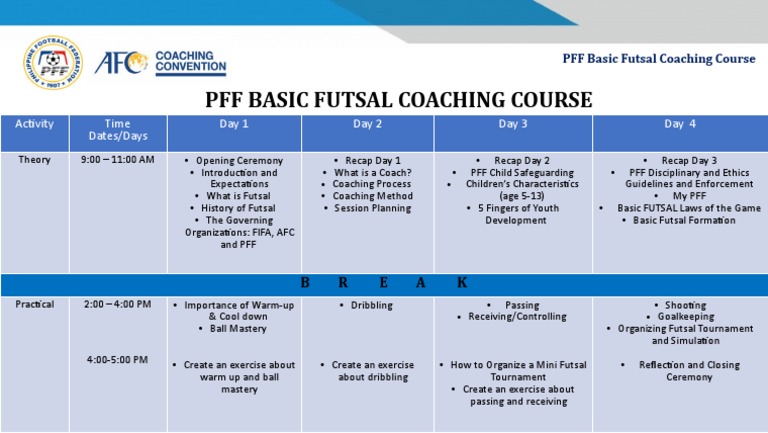 PHILIPPINE FOOTBALL FEDERATION PFF 1907

AFC COACHING CONVENTION

PFF Basic Futsal Coaching Course

PFF BASIC FUTSAL COACHING COURSE

| Activity | Time Dates/Days | Day 1 | Day 2 | Day 3 | Day 4 |
|---|---|---|---|---|---|
| Theory | 9:00 – 11:00 AM | • Opening Ceremony • Introduction and Expectations • What is Futsal • History of Futsal • The Governing Organizations: FIFA, AFC and PFF | • Recap Day 1 • What is a Coach? • Coaching Process • Coaching Method • Session Planning | • Recap Day 2 • PFF Child Safeguarding • Children's Characteristics (age 5-13) • 5 Fingers of Youth Development | • Recap Day 3 • PFF Disciplinary and Ethics Guidelines and Enforcement • My PFF • Basic FUTSAL Laws of the Game • Basic Futsal Formation |
| B R E A K | | | | | |
| Practical | 2:00 – 4:00 PM | • Importance of Warm-up & Cool down • Ball Mastery | • Dribbling | • Passing • Receiving/Controlling | • Shooting • Goalkeeping • Organizing Futsal Tournament and Simulation |
| | 4:00-5:00 PM | • Create an exercise about warm up and ball mastery | • Create an exercise about dribbling | • How to Organize a Mini Futsal Tournament • Create an exercise about passing and receiving | • Reflection and Closing Ceremony |